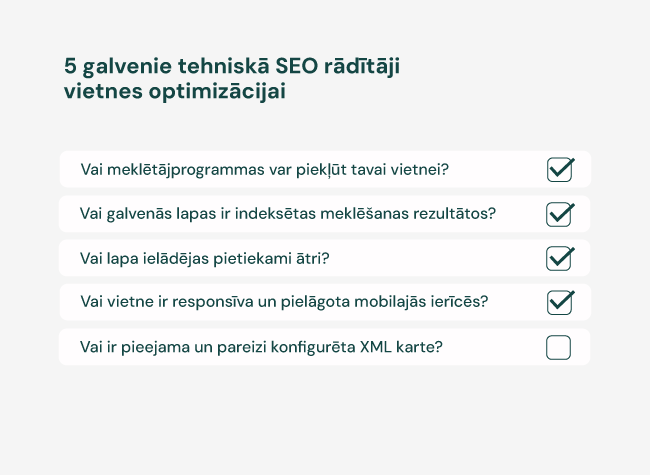 5 galvenie tehniskā SEO rādītāji vietnes optimizācijai

Vai meklētājprogrammas var piekļūt tavai vietnei?

Vai galvenās lapas ir indeksētas meklēšanas rezultātos?

Vai lapa ielādējas pietiekami ātri?

Vai vietne ir responsīva un pielāgota mobilajās ierīcēs?

Vai ir pieejama un pareizi konfigurēta XML karte?